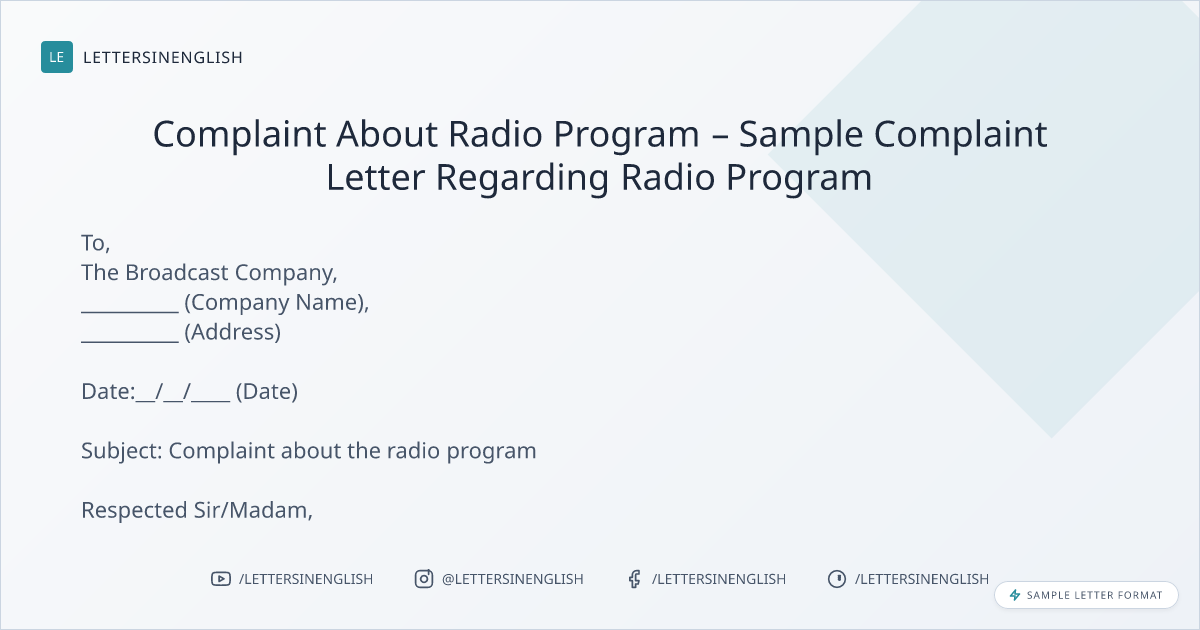 LE LETTERSINENGLISH

Complaint About Radio Program – Sample Complaint Letter Regarding Radio Program

To,
The Broadcast Company,
__________ (Company Name),
__________ (Address)

Date:__/__/____ (Date)

Subject: Complaint about the radio program

Respected Sir/Madam,

/LETTERSINENGLISH @LETTERSINENGLISH /LETTERSINENGLISH /LETTERSINENGLISH

SAMPLE LETTER FORMAT